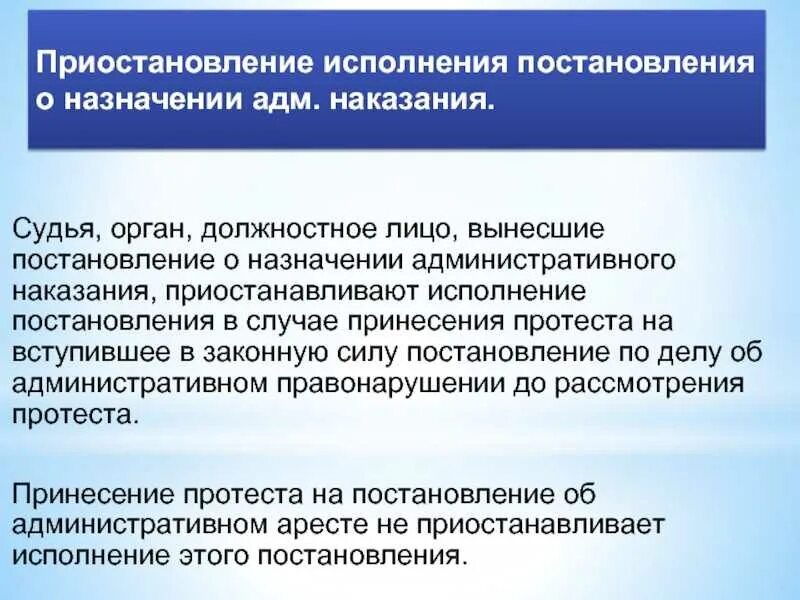 Приостановление исполнения постановления о назначении адм. наказания.

Судья, орган, должностное лицо, вынесшие постановление о назначении административного наказания, приостанавливают исполнение постановления в случае принесения протеста на вступившее в законную силу постановление по делу об административном правонарушении до рассмотрения протеста.

Принесение протеста на постановление об административном аресте не приостанавливает исполнение этого постановления.